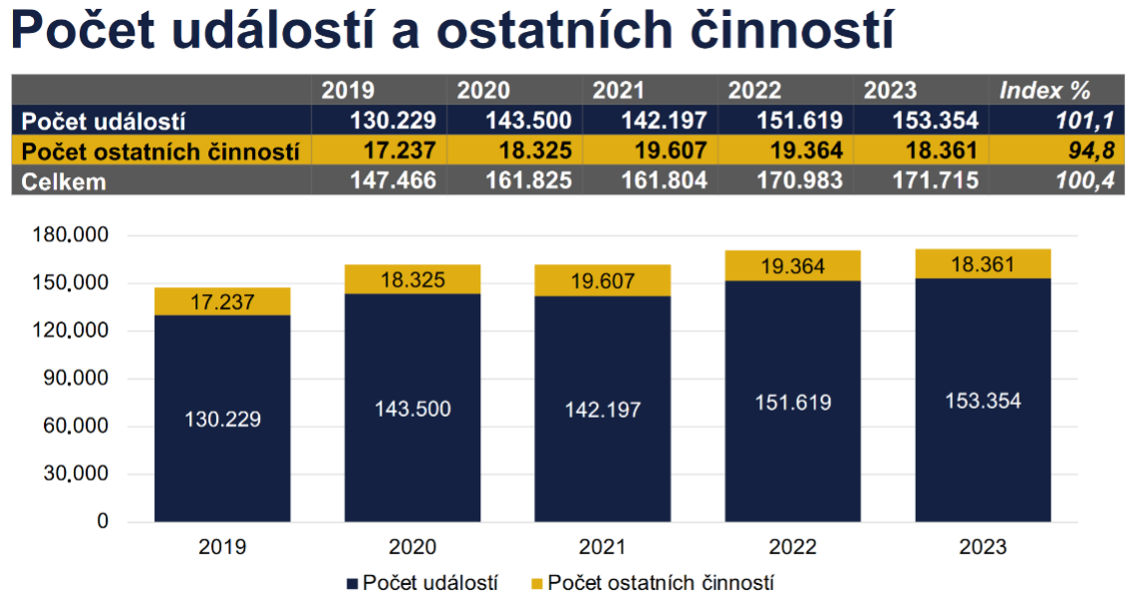 Počet událostí a ostatních činností

| | 2019 | 2020 | 2021 | 2022 | 2023 | Index % |
|---|---|---|---|---|---|---|
| Počet událostí | 130.229 | 143.500 | 142.197 | 151.619 | 153.354 | 101,1 |
| Počet ostatních činností | 17.237 | 18.325 | 19.607 | 19.364 | 18.361 | 94,8 |
| Celkem | 147.466 | 161.825 | 161.804 | 170.983 | 171.715 | 100,4 |

180,000
150,000
120,000
90,000
60,000
30,000
0

17.237
130.229
18.325
143.500
19.607
142.197
19.364
151.619
18.361
153.354

2019 2020 2021 2022 2023

Počet událostí Počet ostatních činností